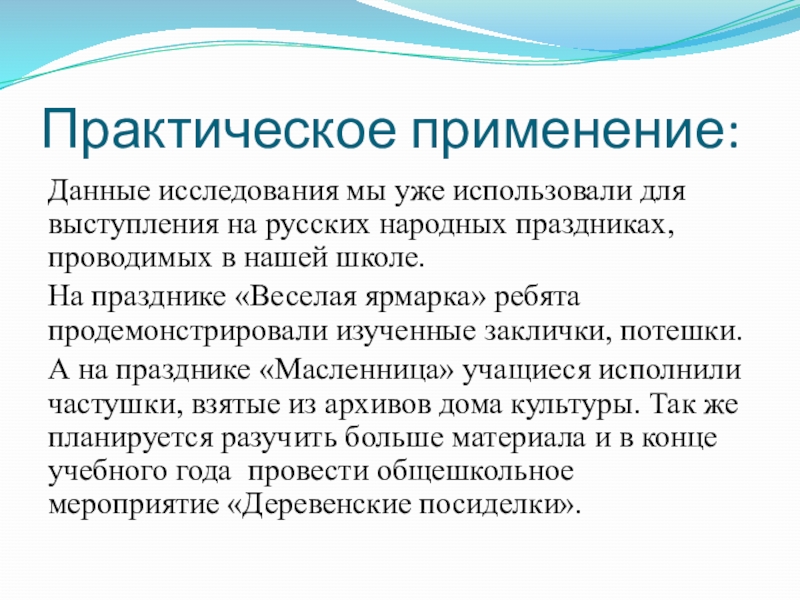 Практическое применение:

Данные исследования мы уже использовали для выступления на русских народных праздниках, проводимых в нашей школе.

На празднике «Веселая ярмарка» ребята продемонстрировали изученные заклички, потешки.

А на празднике «Масленница» учащиеся исполнили частушки, взятые из архивов дома культуры. Так же планируется разучить больше материала и в конце учебного года провести общешкольное мероприятие «Деревенские посиделки».